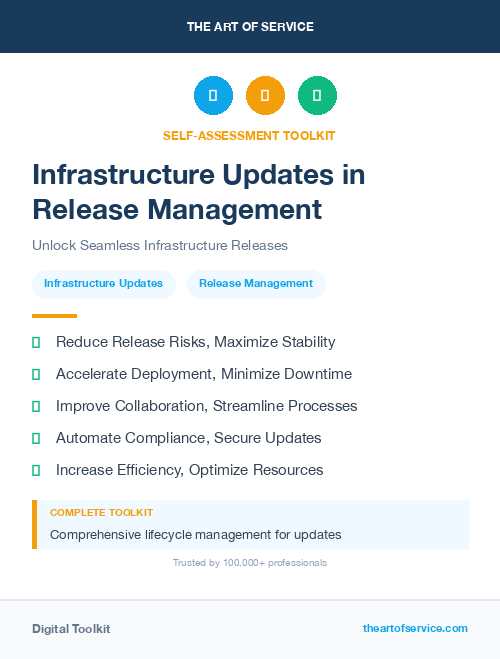 THE ART OF SERVICE

SELF-ASSESSMENT TOOLKIT

Infrastructure Updates in Release Management

Unlock Seamless Infrastructure Releases

Infrastructure Updates

Release Management

Reduce Release Risks, Maximize Stability

Accelerate Deployment, Minimize Downtime

Improve Collaboration, Streamline Processes

Automate Compliance, Secure Updates

Increase Efficiency, Optimize Resources

COMPLETE TOOLKIT

Comprehensive lifecycle management for updates

Trusted by 100,000+ professionals

Digital Toolkit

theartofservice.com